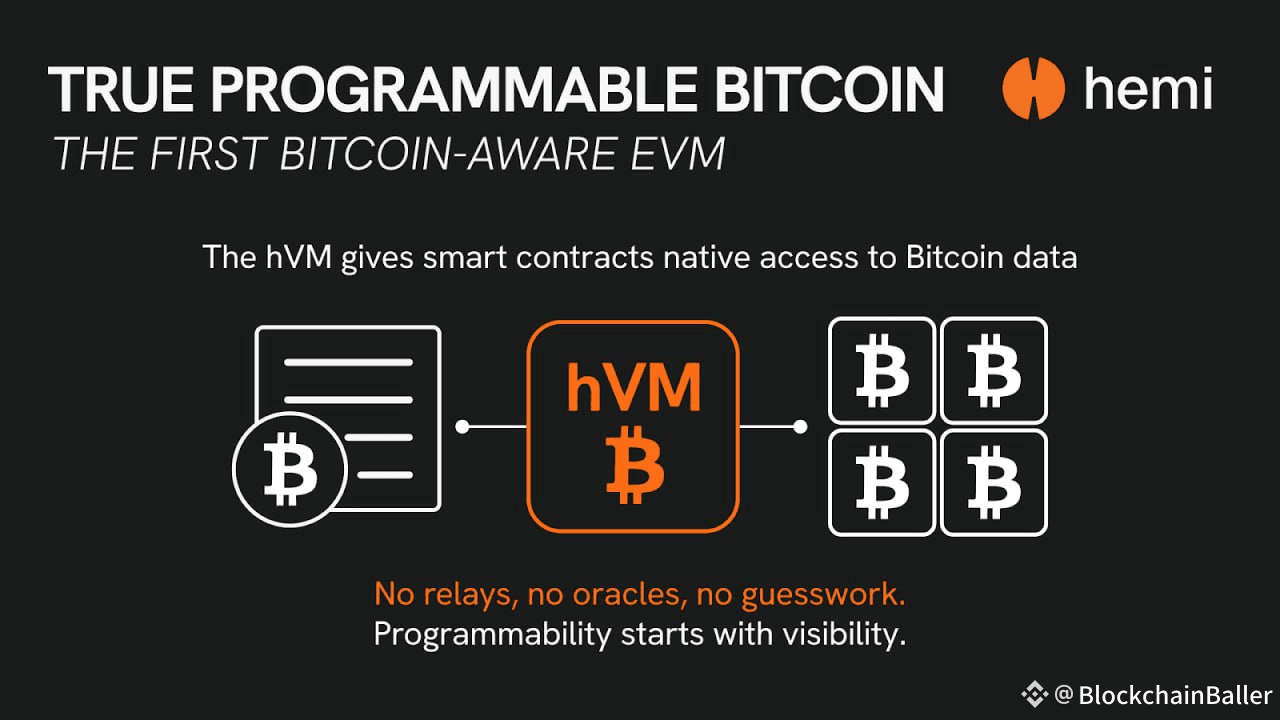 TRUE PROGRAMMABLE BITCOIN

hemi

THE FIRST BITCOIN-AWARE EVM

The hVM gives smart contracts native access to Bitcoin data

hVM

No relays, no oracles, no guesswork.
Programmability starts with visibility.

@BlockchainBaller